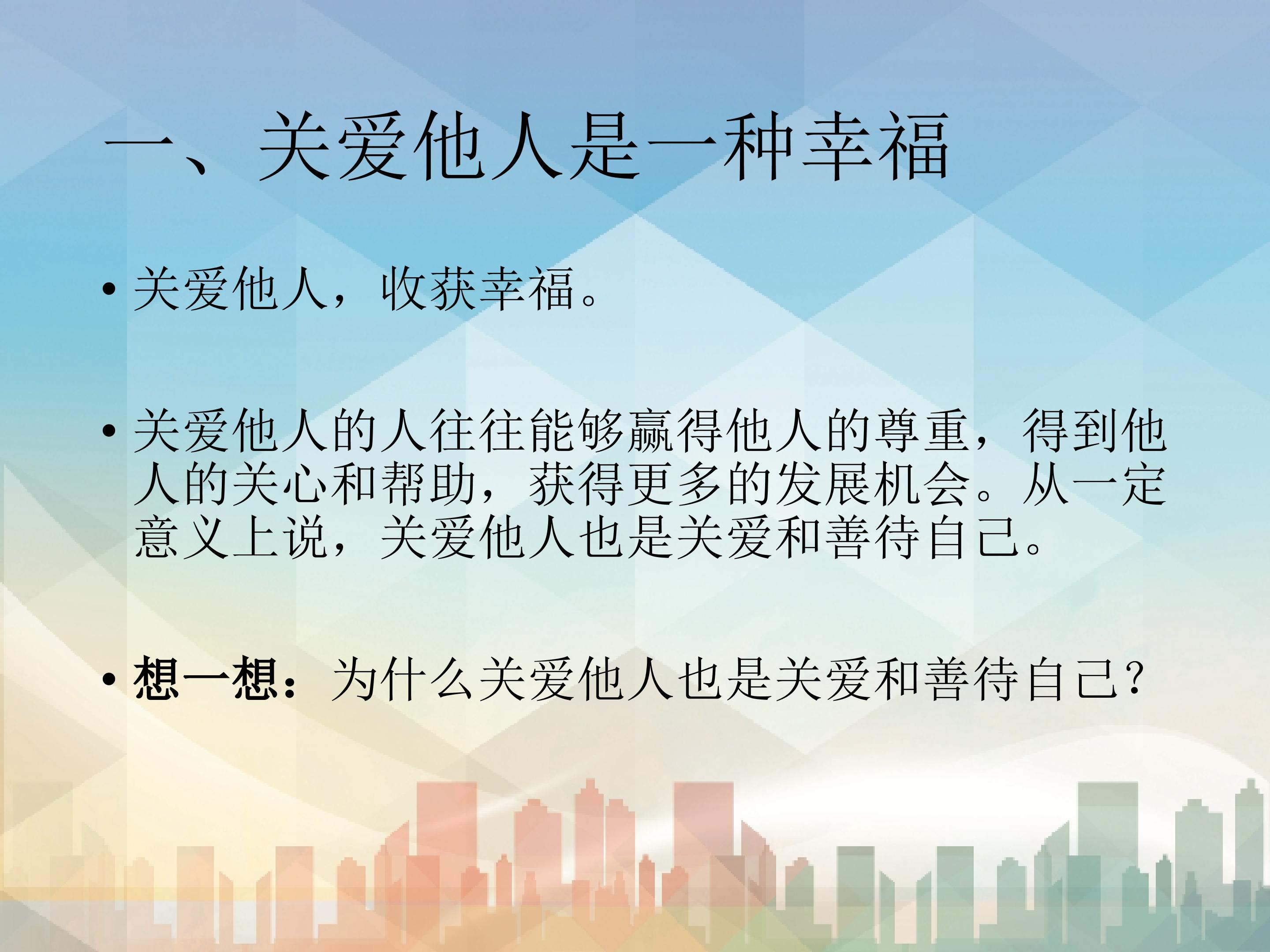 一、关爱他人是一种幸福

• 关爱他人，收获幸福。

• 关爱他人的人往往能够赢得他人的尊重，得到他人的关心和帮助，获得更多的发展机会。从一定意义上说，关爱他人也是关爱和善待自己。

• 想一想：为什么关爱他人也是关爱和善待自己?